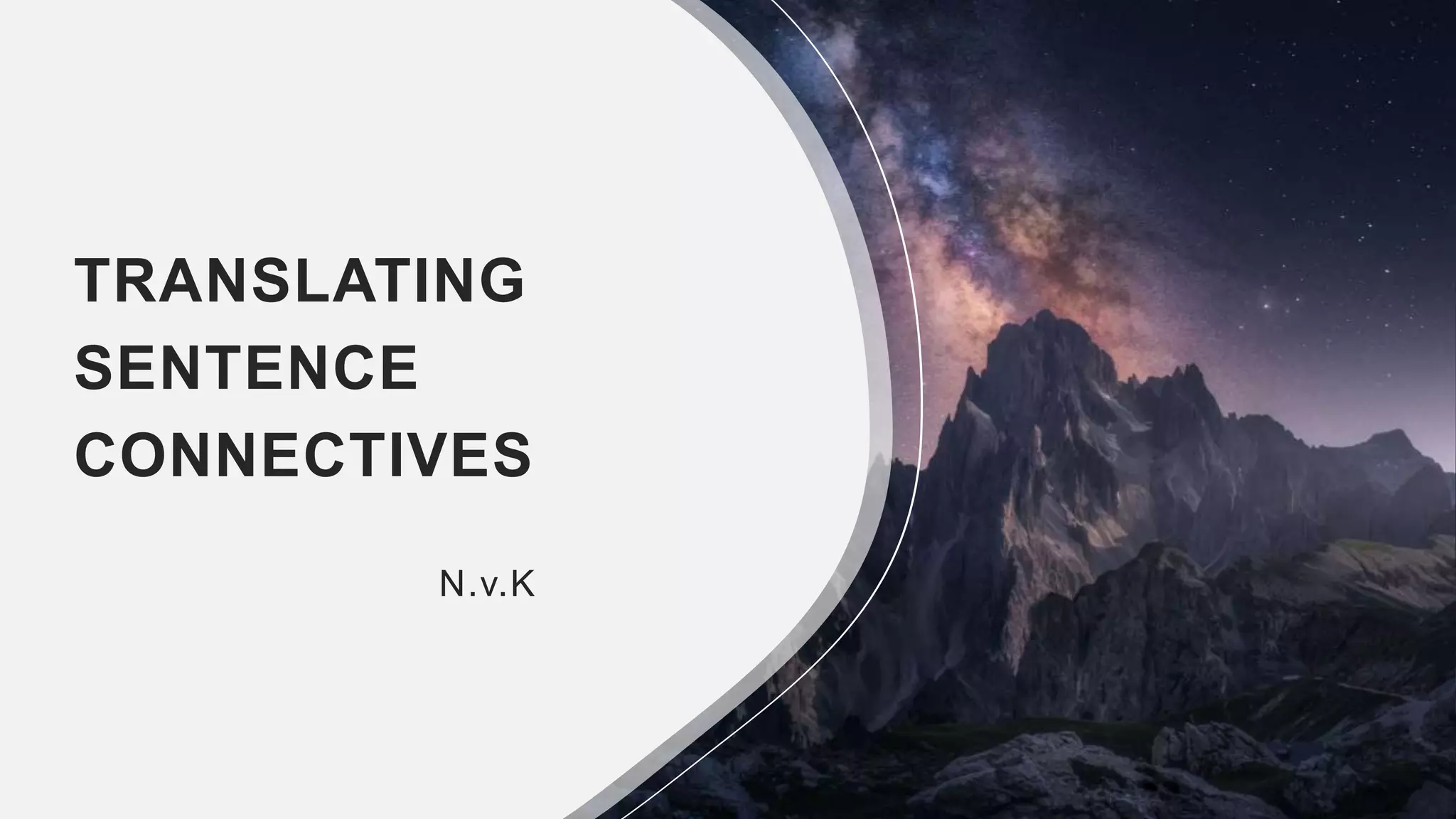 TRANSLATING SENTENCE CONNECTIVES

N.v.K